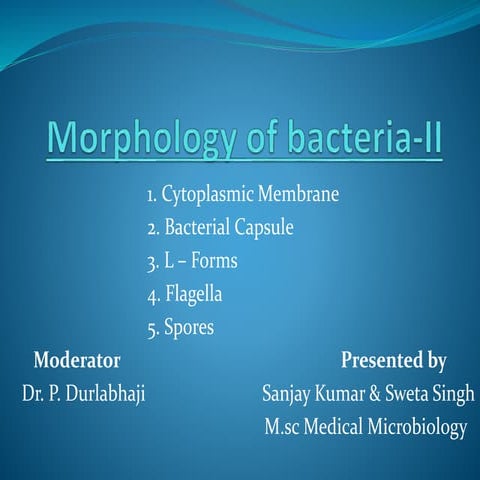 Morphology of bacteria-II

1. Cytoplasmic Membrane
2. Bacterial Capsule
3. L – Forms
4. Flagella
5. Spores

Moderator
Dr. P. Durlabhaji

Presented by
Sanjay Kumar & Sweta Singh
M.sc Medical Microbiology